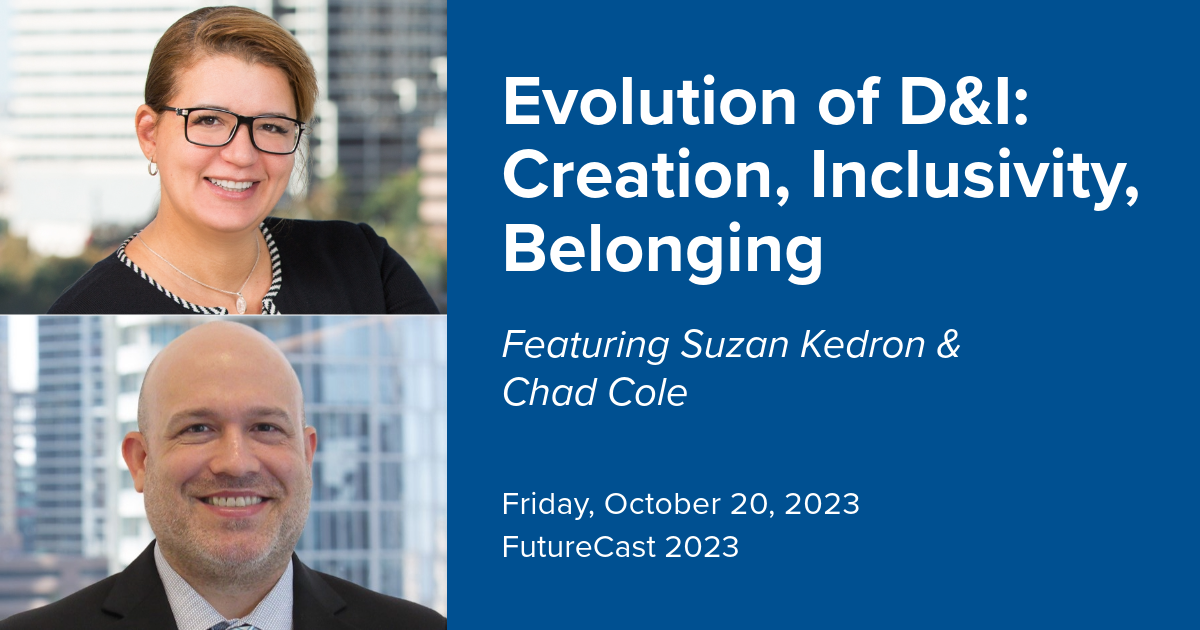 Evolution of D&I: Creation, Inclusivity, Belonging

Featuring Suzan Kedron & Chad Cole

Friday, October 20, 2023
FutureCast 2023